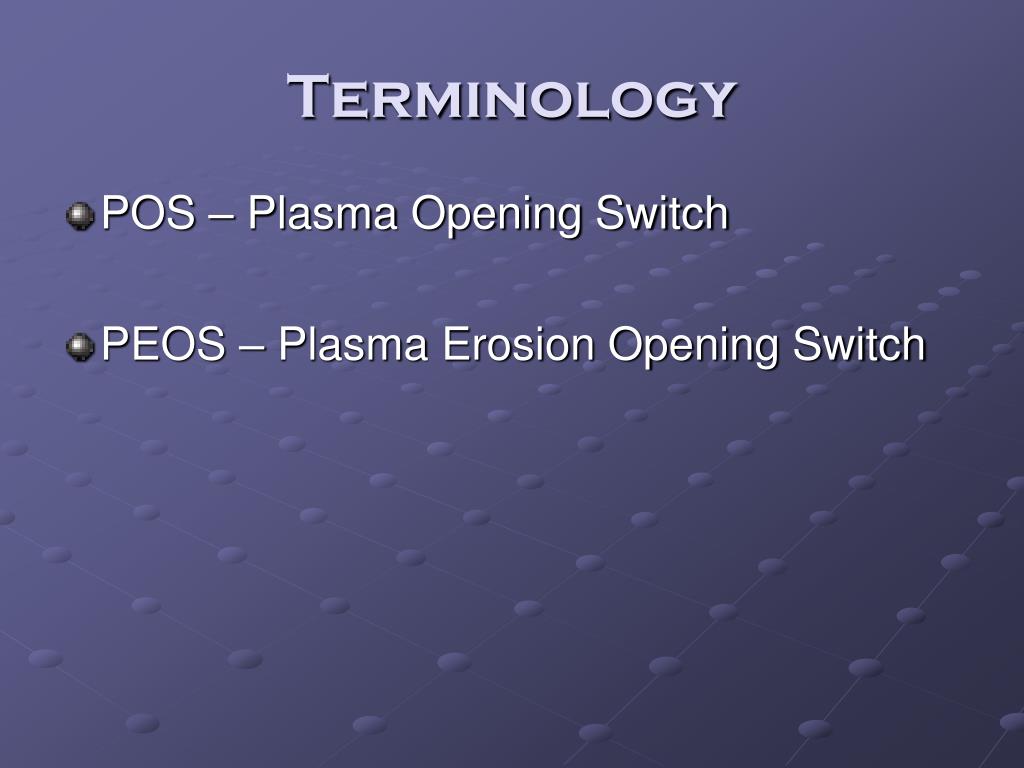 Terminology

POS – Plasma Opening Switch

PEOS – Plasma Erosion Opening Switch